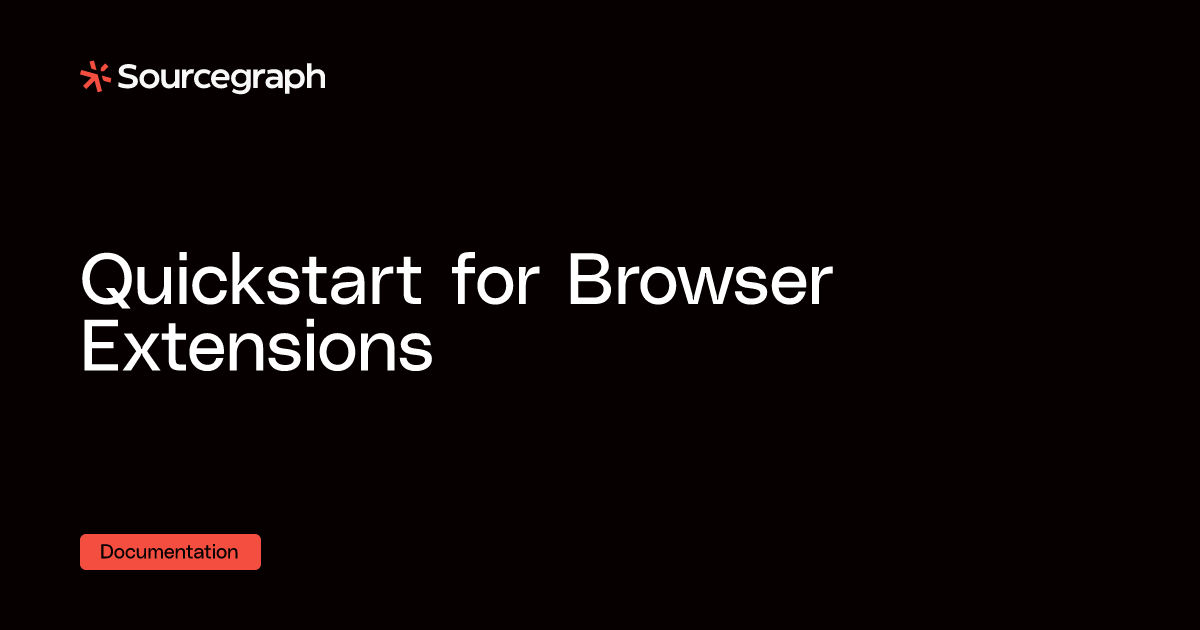 Sourcegraph

Quickstart for Browser Extensions

Documentation